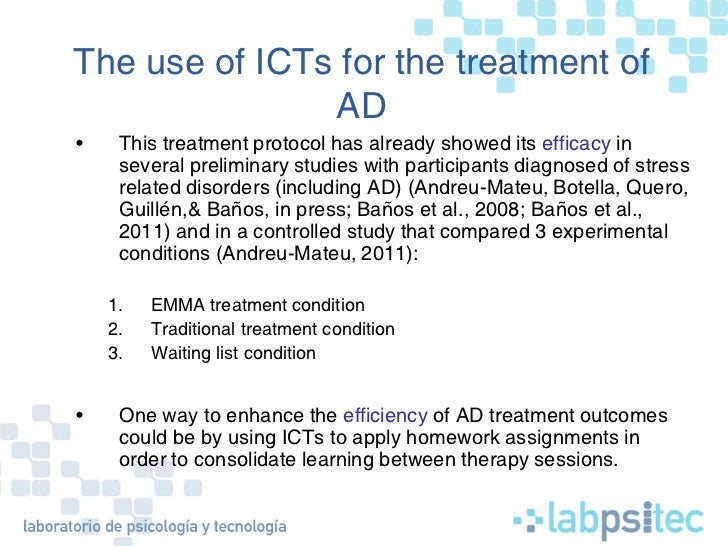 The use of ICTs for the treatment of AD

• This treatment protocol has already showed its efficacy in several preliminary studies with participants diagnosed of stress related disorders (including AD) (Andreu-Mateu, Botella, Quero, Guillén,& Baños, in press; Baños et al., 2008; Baños et al., 2011) and in a controlled study that compared 3 experimental conditions (Andreu-Mateu, 2011):

1. EMMA treatment condition
2. Traditional treatment condition
3. Waiting list condition

• One way to enhance the efficiency of AD treatment outcomes could be by using ICTs to apply homework assignments in order to consolidate learning between therapy sessions.

laboratorio de psicología y tecnología

labpsitec